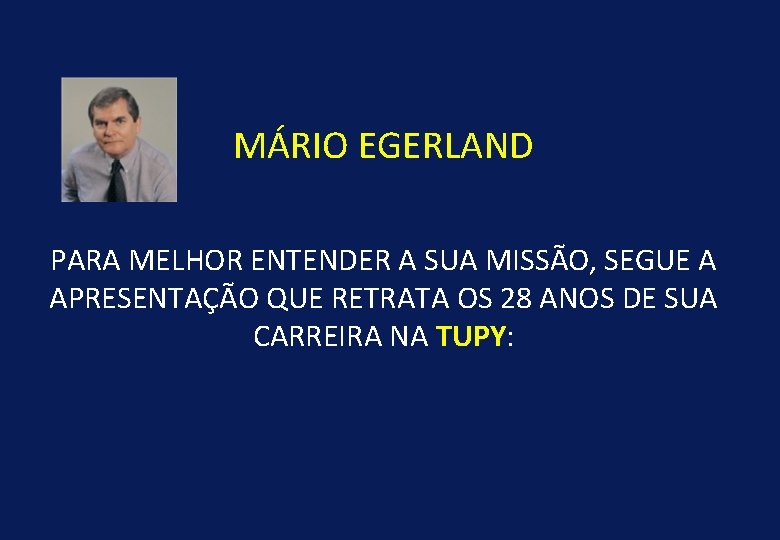 MÁRIO EGERLAND

PARA MELHOR ENTENDER A SUA MISSÃO, SEGUE A APRESENTAÇÃO QUE RETRATA OS 28 ANOS DE SUA CARREIRA NA TUPY: